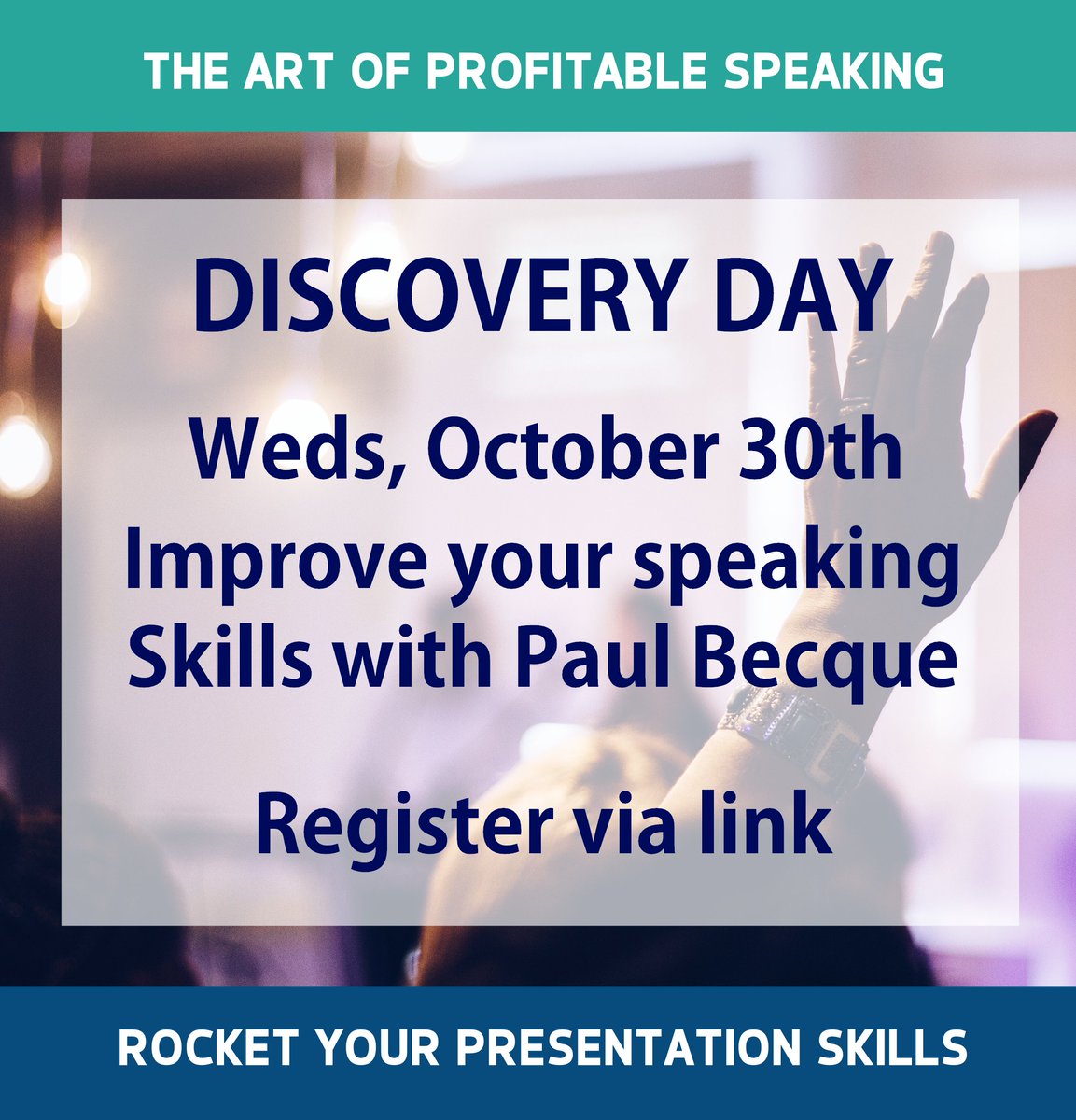 THE ART OF PROFITABLE SPEAKING

DISCOVERY DAY

Weds, October 30th
Improve your speaking Skills with Paul Becque

Register via link

ROCKET YOUR PRESENTATION SKILLS